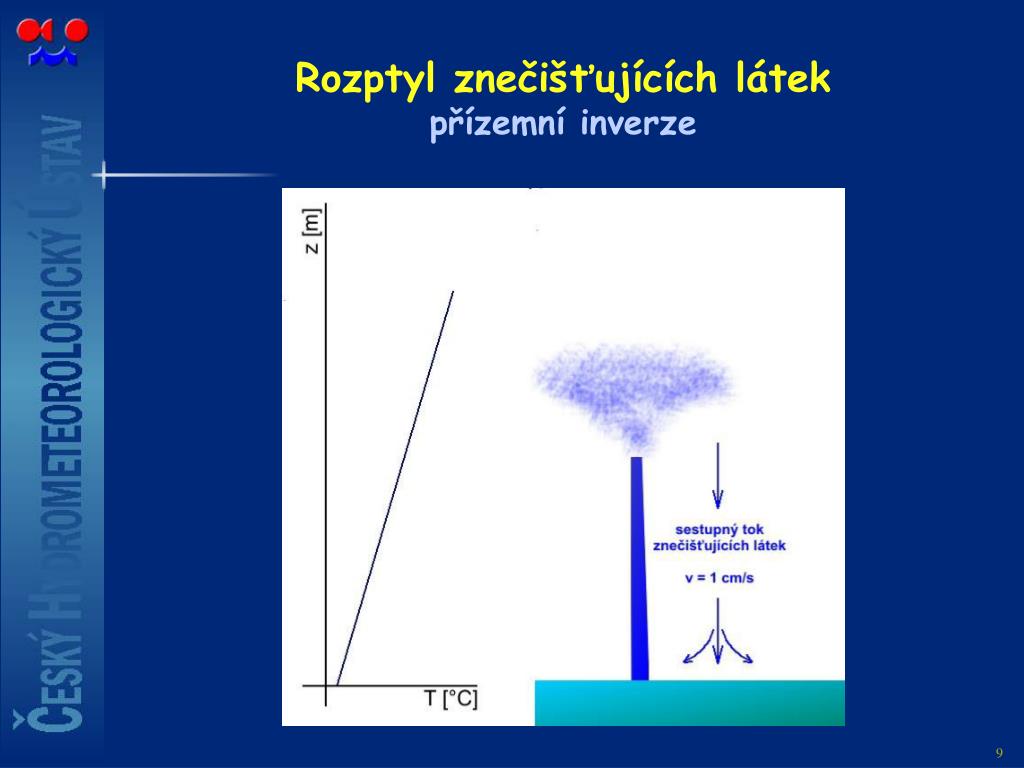 ČESKÝ HYDROMETEOROLOGICKÝ ÚSTAV

Rozptyl znečišťujících látek
přízemní inverze

z [m]

T [°C]

sestupný tok
znečišťujících látek

v = 1 cm/s

9